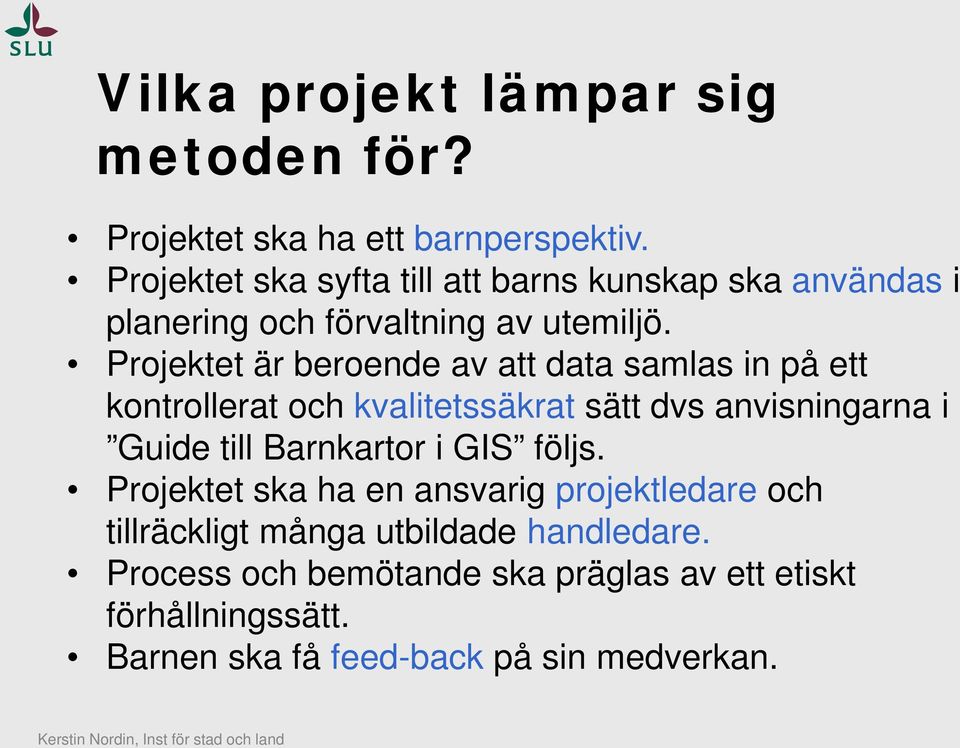 SLU

Vilka projekt lämpar sig metoden för?

• Projektet ska ha ett barnperspektiv.
• Projektet ska syfta till att barns kunskap ska användas i planering och förvaltning av utemiljö.
• Projektet är beroende av att data samlas in på ett kontrollerat och kvalitetssäkrat sätt dvs anvisningarna i ”Guide till Barnkartor i GIS” följs.
• Projektet ska ha en ansvarig projektledare och tillräckligt många utbildade handledare.
• Process och bemötande ska präglas av ett etiskt förhållningssätt.
• Barnen ska få feed-back på sin medverkan.

Kerstin Nordin, Inst för stad och land